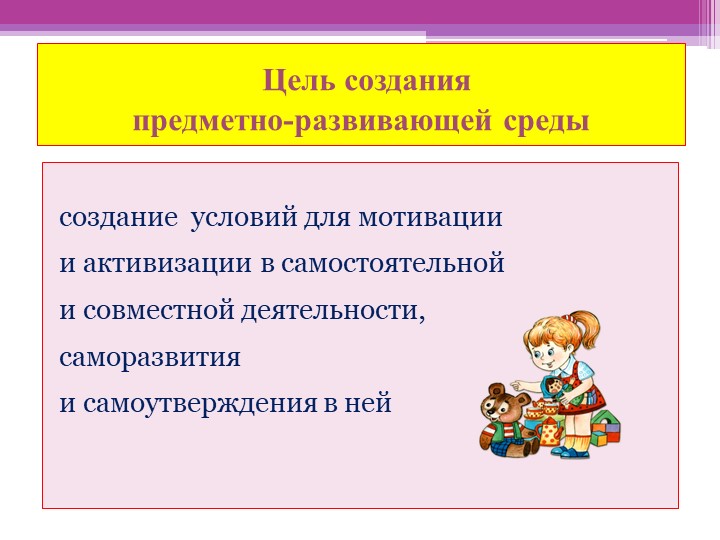 Цель создания
предметно-развивающей среды

создание условий для мотивации
и активизации в самостоятельной
и совместной деятельности,
саморазвития
и самоутверждения в ней